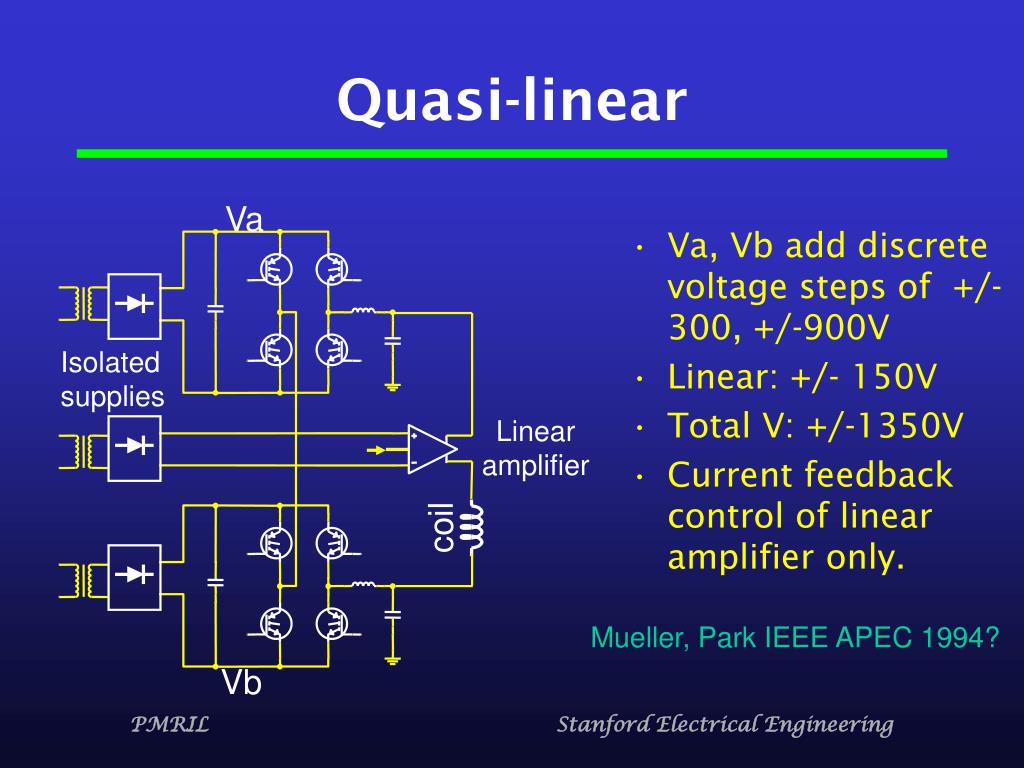 Quasi-linear

Va

Isolated supplies

Linear amplifier

coil

Vb

• Va, Vb add discrete voltage steps of +/-300, +/-900V
• Linear: +/- 150V
• Total V: +/-1350V
• Current feedback control of linear amplifier only.

Mueller, Park IEEE APEC 1994?

PMRIL

Stanford Electrical Engineering